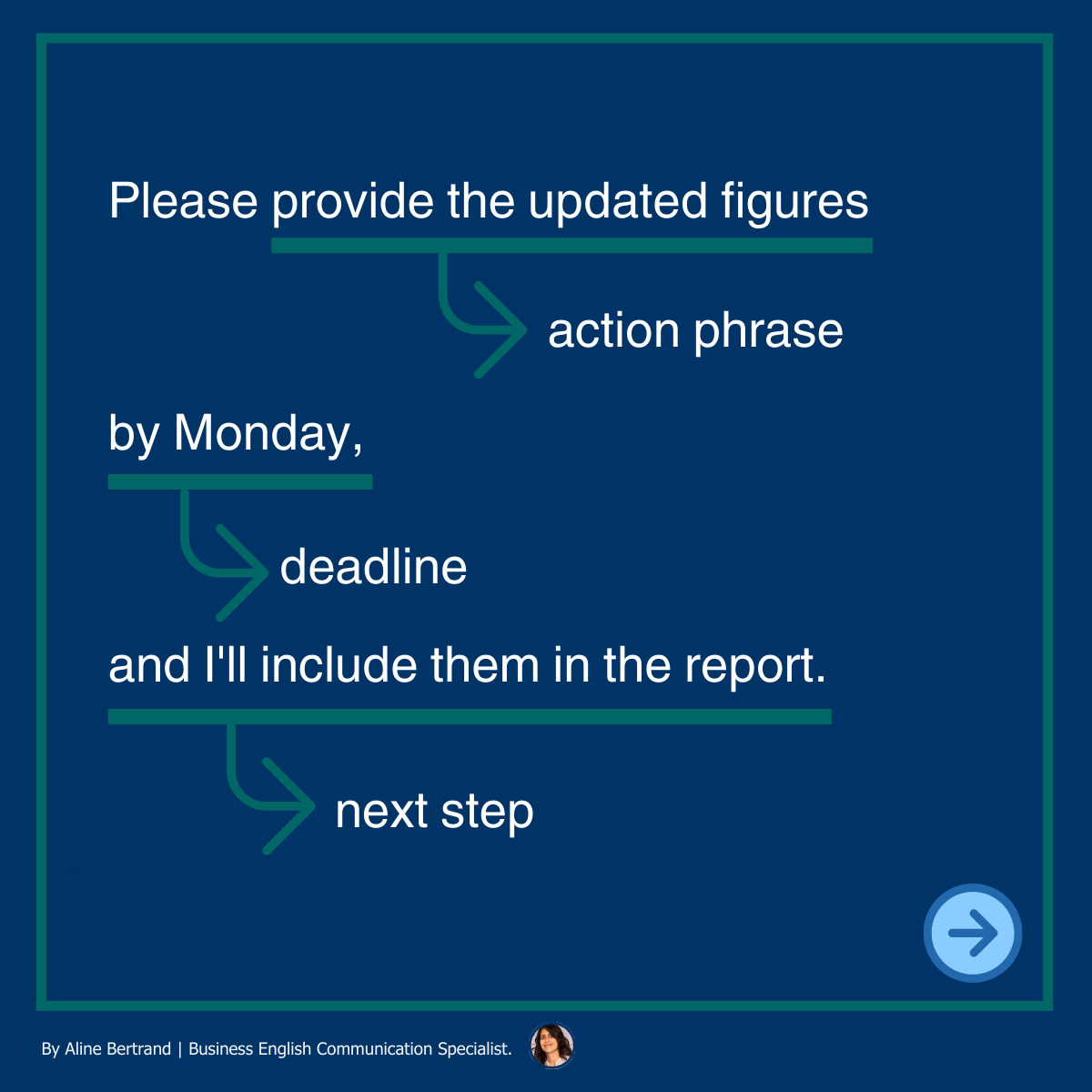 Please provide the updated figures

action phrase

by Monday,

deadline

and I'll include them in the report.

next step

By Aline Bertrand | Business English Communication Specialist.